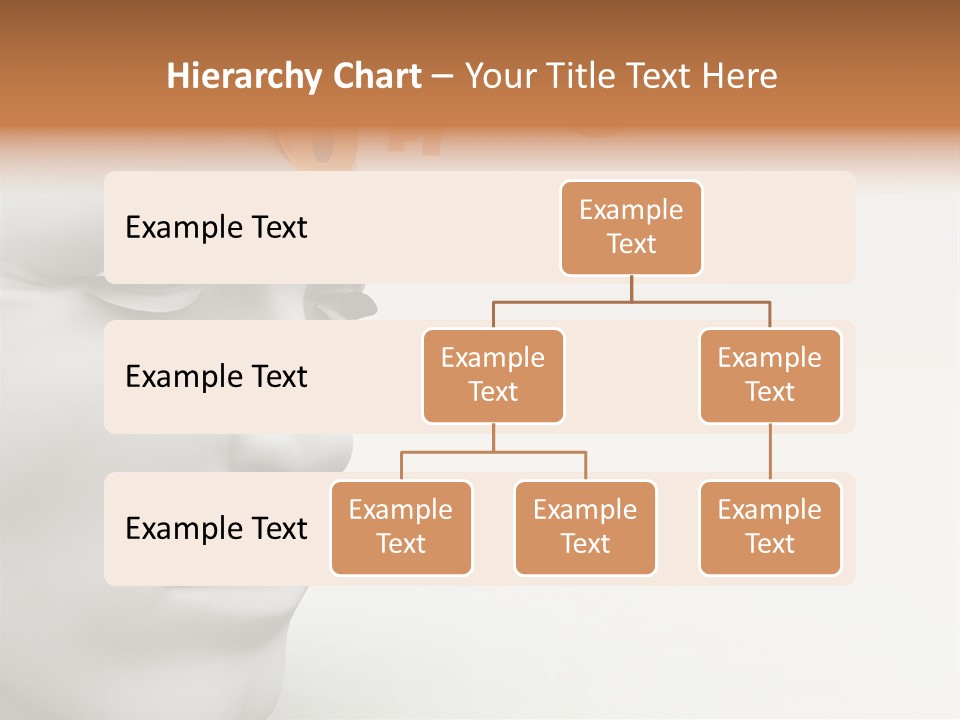 Hierarchy Chart – Your Title Text Here

Example Text

Example Text

Example Text

Example Text

Example Text

Example Text

Example Text

Example Text

Example Text